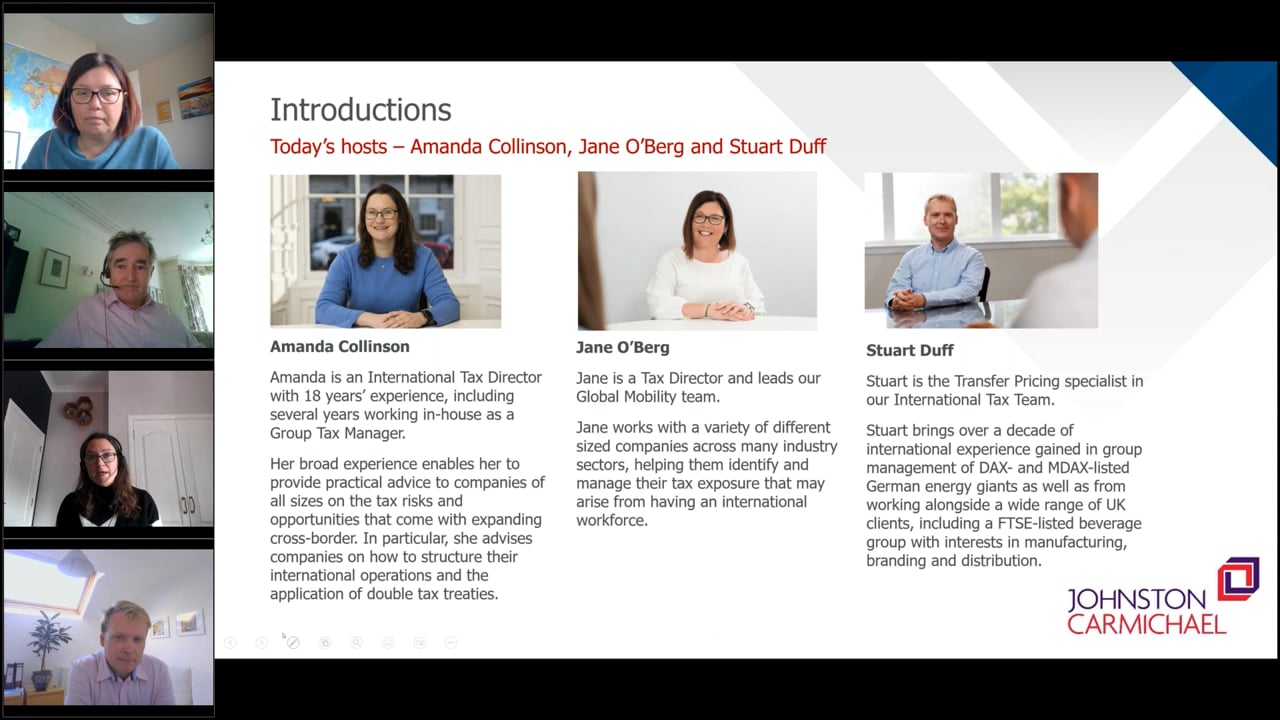 Introductions

Today's hosts – Amanda Collinson, Jane O'Berg and Stuart Duff

Amanda Collinson

Amanda is an International Tax Director with 18 years' experience, including several years working in-house as a Group Tax Manager.

Her broad experience enables her to provide practical advice to companies of all sizes on the tax risks and opportunities that come with expanding cross-border. In particular, she advises companies on how to structure their international operations and the application of double tax treaties.

Jane O'Berg

Jane is a Tax Director and leads our Global Mobility team.

Jane works with a variety of different sized companies across many industry sectors, helping them identify and manage their tax exposure that may arise from having an international workforce.

Stuart Duff

Stuart is the Transfer Pricing specialist in our International Tax Team.

Stuart brings over a decade of international experience gained in group management of DAX- and MDAX-listed German energy giants as well as from working alongside a wide range of UK clients, including a FTSE-listed beverage group with interests in manufacturing, branding and distribution.

JOHNSTON CARMICHAEL